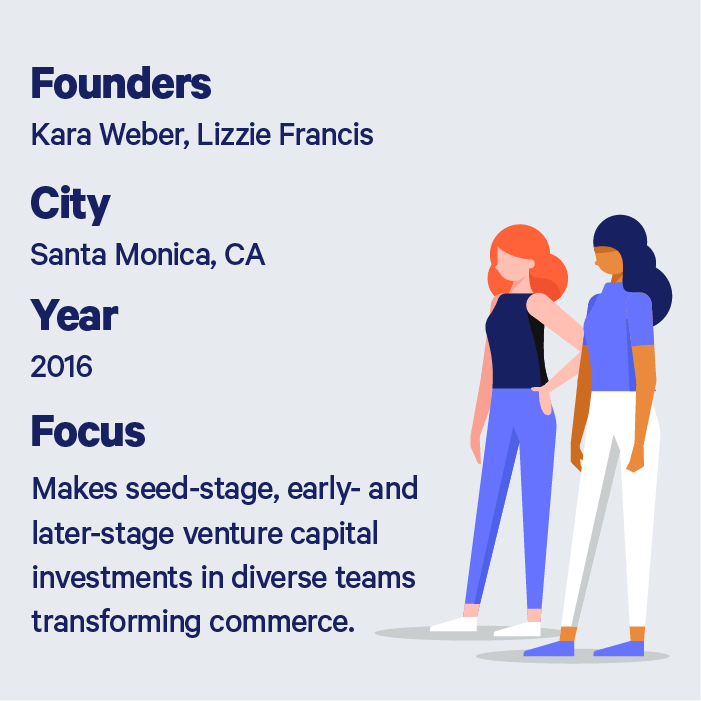 Founders

Kara Weber, Lizzie Francis

City

Santa Monica, CA

Year

2016

Focus

Makes seed-stage, early- and later-stage venture capital investments in diverse teams transforming commerce.